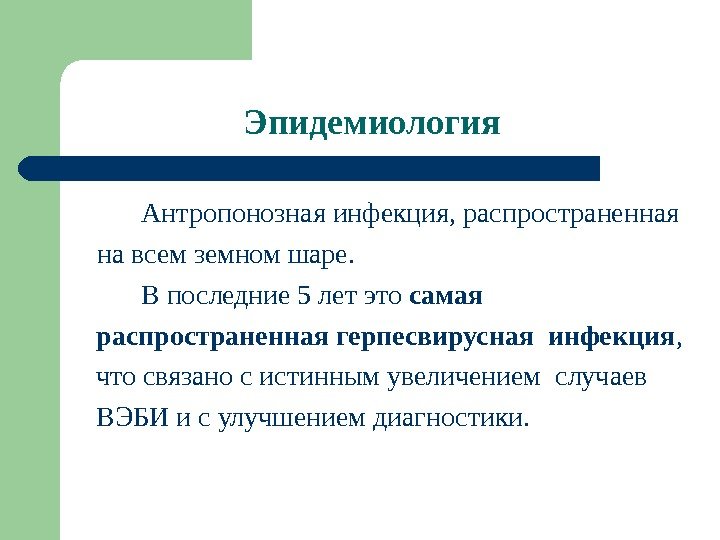 Эпидемиология

Антропонозная инфекция, распространенная на всем земном шаре.

В последние 5 лет это самая распространенная герпесвирусная инфекция, что связано с истинным увеличением случаев ВЭБИ и с улучшением диагностики.